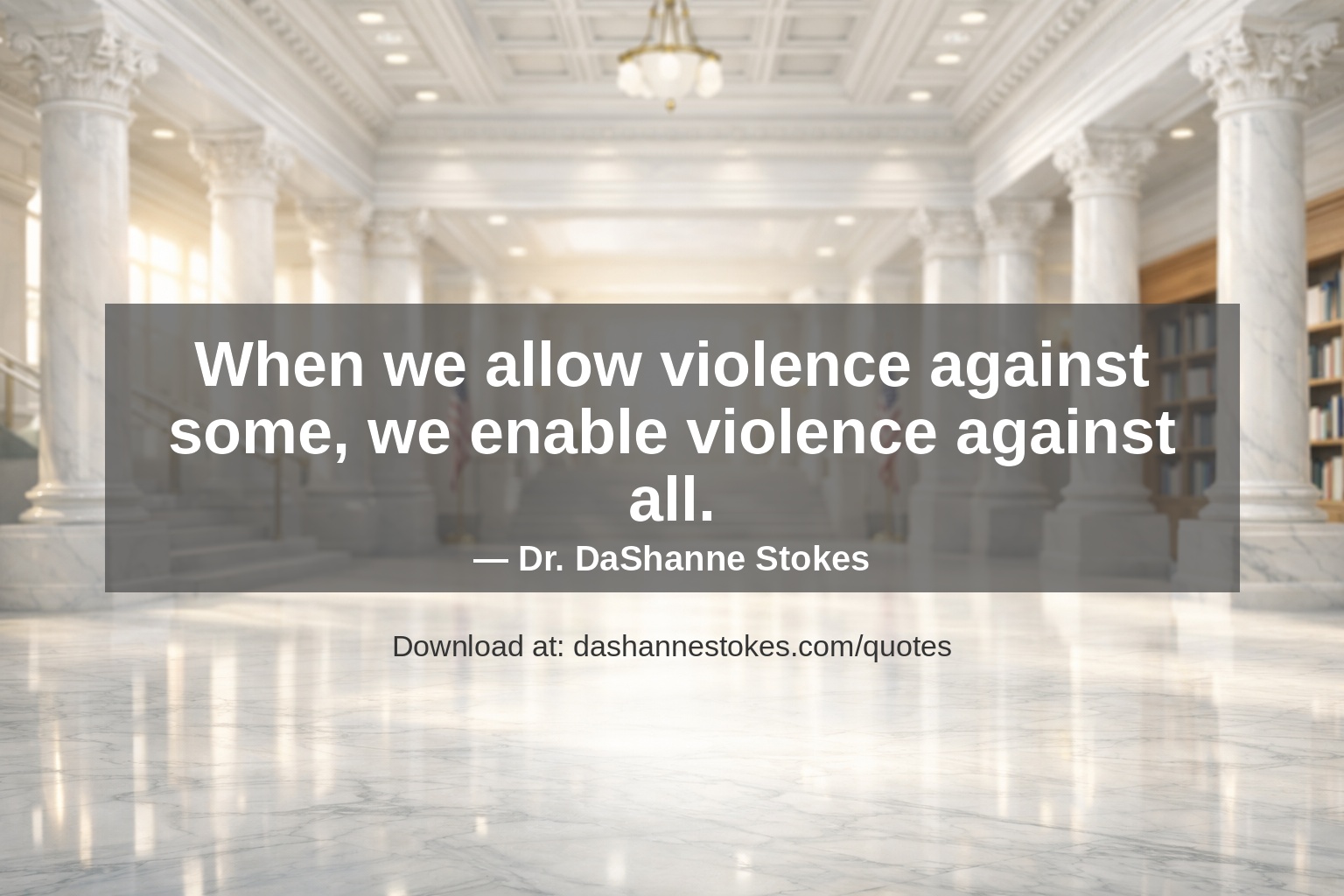 When we allow violence against some, we enable violence against all.
— Dr. DaShanne Stokes

Download at: dashannestokes.com/quotes